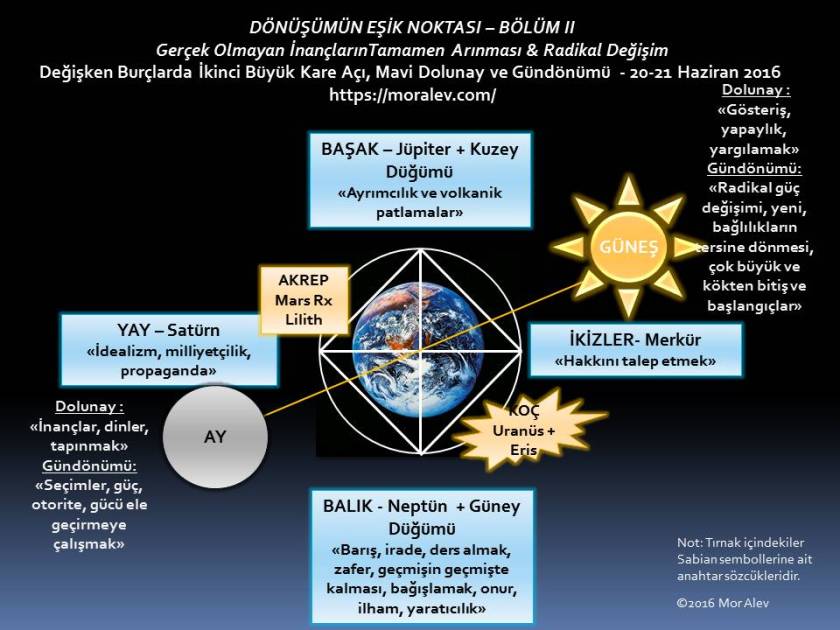 DÖNÜŞÜMÜN EŞİK NOKTASI – BÖLÜM II
Gerçek Olmayan İnançlarınTamamen Arınması & Radikal Değişim
Değişken Burçlarda İkinci Büyük Kare Açı, Mavi Dolunay ve Gündönümü - 20-21 Haziran 2016
https://moralev.com/

Dolunay :
«Gösteriş, yapaylık, yargılamak»
Gündönümü:
«Radikal güç değişimi, yeni, bağlılıkların tersine dönmesi, çok büyük ve kökten bitiş ve başlangıçlar»

BAŞAK – Jüpiter + Kuzey Düğümü
«Ayrımcılık ve volkanik patlamalar»

GÜNEŞ

AKREP
Mars Rx
Lilith

YAY – Satürn
«İdealizm, milliyetçilik, propaganda»

İKİZLER- Merkür
«Hakkını talep etmek»

Dolunay :
«İnançlar, dinler, tapınmak»
Gündönümü:
«Seçimler, güç, otorite, gücü ele geçirmeye çalışmak»

AY

KOÇ
Uranüs +
Eris

BALIK - Neptün + Güney Düğümü
«Barış, irade, ders almak, zafer, geçmişin geçmişte kalması, bağışlamak, onur, ilham, yaratıcılık»

Not: Tırnak içindekiler Sabian sembollerine ait anahtar sözcükleridir.

©2016 Mor Alev